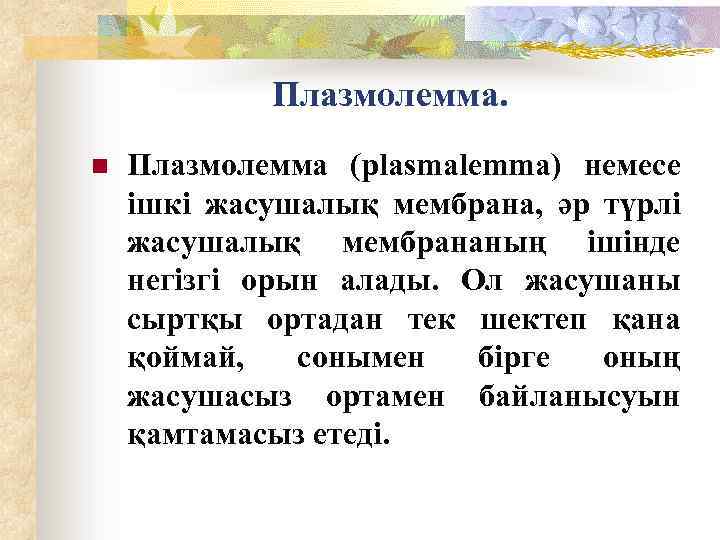 Плазмолемма.

Плазмолемма (plasmalemma) немесе ішкі жасушалық мембрана, әр түрлі жасушалық мембрананың ішінде негізгі орын алады. Ол жасушаны сыртқы ортадан тек шектеп қана қоймай, сонымен бірге оның жасушасыз ортамен байланысуын қамтамасыз етеді.